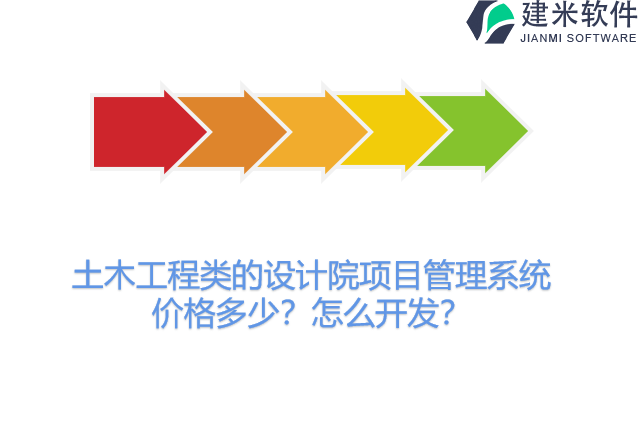 建米软件
JIANMI SOFTWARE

土木工程类的设计院项目管理系统价格多少？怎么开发？